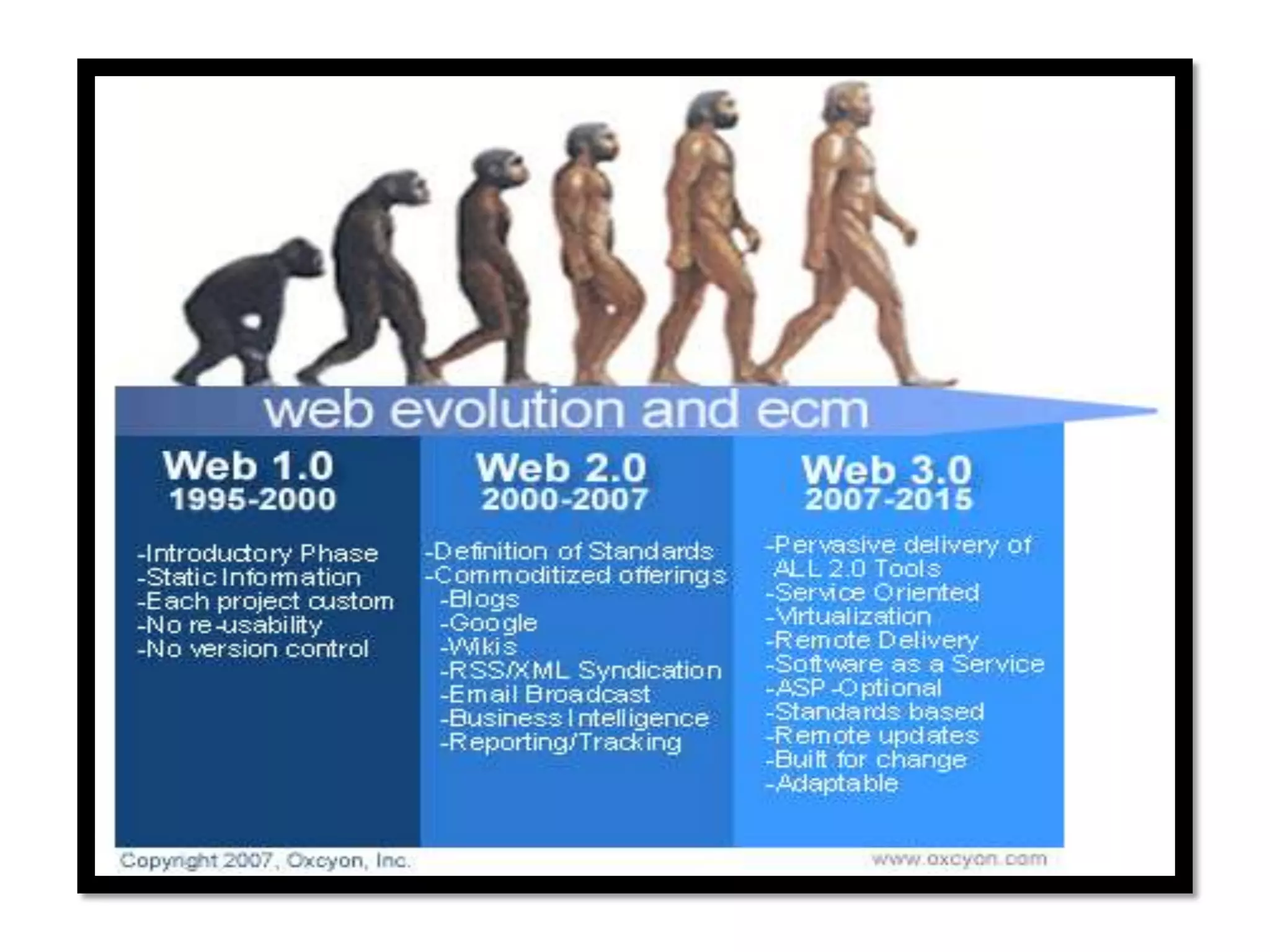 web evolution and ecm

Web 1.0
1995-2000

-Introductory Phase
-Static Information
-Each project custom
-No re-usability
-No version control

Web 2.0
2000-2007

-Definition of Standards
-Commoditized offerings
-Blogs
-Google
-Wikis
-RSS/XML Syndication
-Email Broadcast
-Business Intelligence
-Reporting/Tracking

Web 3.0
2007-2015

-Pervasive delivery of ALL 2.0 Tools
-Service Oriented
-Virtualization
-Remote Delivery
-Software as a Service
-ASP-Optional
-Standards based
-Remote updates
-Built for change
-Adaptable

Copyright 2007, Oxcyon, Inc.

www.oxcyon.com